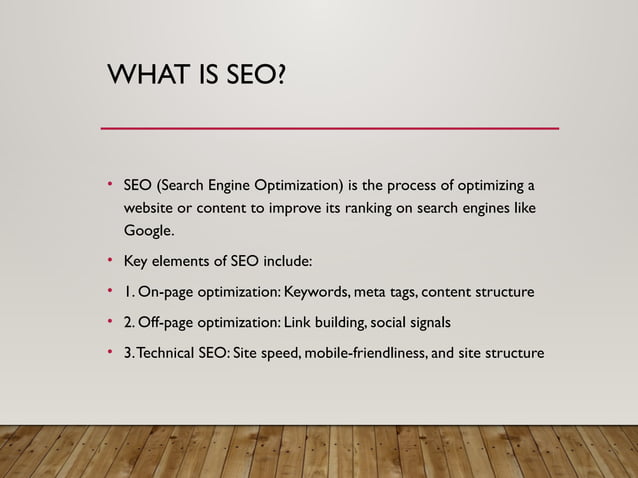 WHAT IS SEO?

• SEO (Search Engine Optimization) is the process of optimizing a website or content to improve its ranking on search engines like Google.

• Key elements of SEO include:

• 1. On-page optimization: Keywords, meta tags, content structure

• 2. Off-page optimization: Link building, social signals

• 3. Technical SEO: Site speed, mobile-friendliness, and site structure